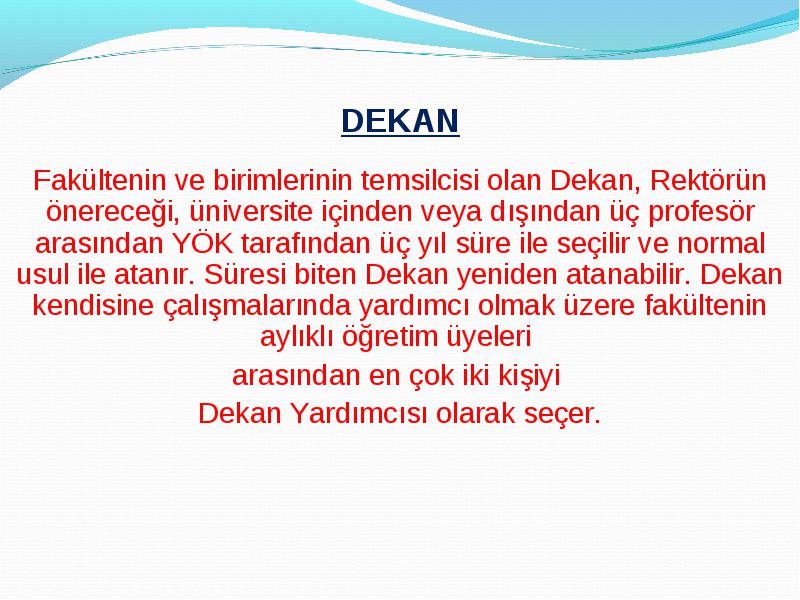 DEKAN

Fakültenin ve birimlerinin temsilcisi olan Dekan, Rektörün önereceği, üniversite içinden veya dışından üç profesör arasından YÖK tarafından üç yıl süre ile seçilir ve normal usul ile atanır. Süresi biten Dekan yeniden atanabilir. Dekan kendisine çalışmalarında yardımcı olmak üzere fakültenin aylıklı öğretim üyeleri

arasından en çok iki kişiyi

Dekan Yardımcısı olarak seçer.